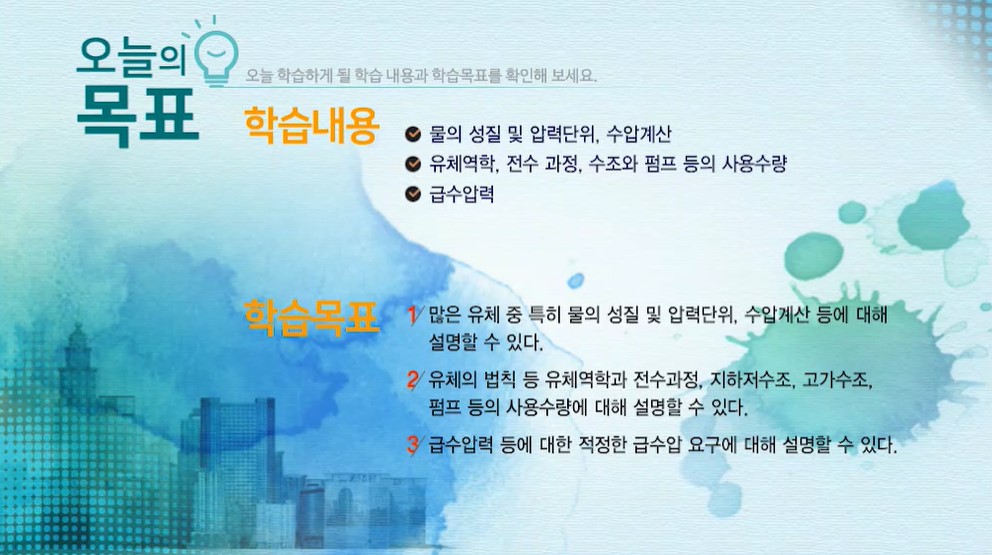 오늘의
목표

오늘 학습하게 될 학습 내용과 학습목표를 확인해 보세요.

학습내용

물의 성질 및 압력단위, 수압계산
유체역학, 전수 과정, 수조와 펌프 등의 사용수량
급수압력

학습목표

1 많은 유체 중 특히 물의 성질 및 압력단위, 수압계산 등에 대해 설명할 수 있다.
2 유체의 법칙 등 유체역학과 전수과정, 지하저수조, 고가수조, 펌프 등의 사용수량에 대해 설명할 수 있다.
3 급수압력 등에 대한 적정한 급수압 요구에 대해 설명할 수 있다.